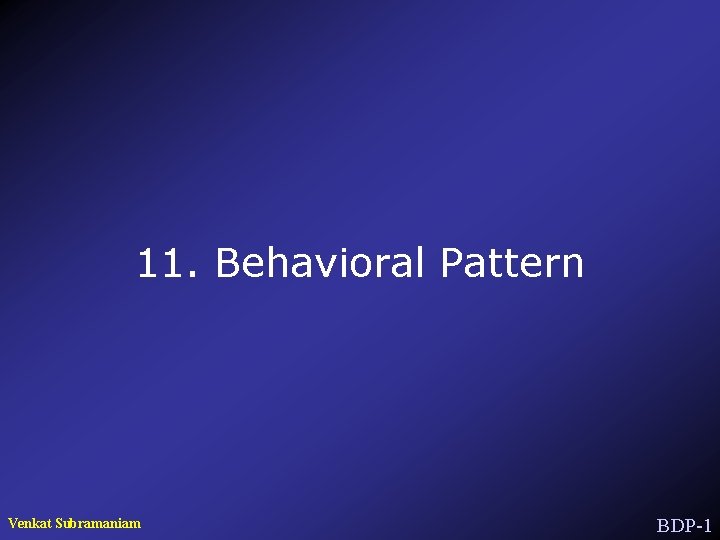 11. Behavioral Pattern

Venkat Subramaniam

BDP-1